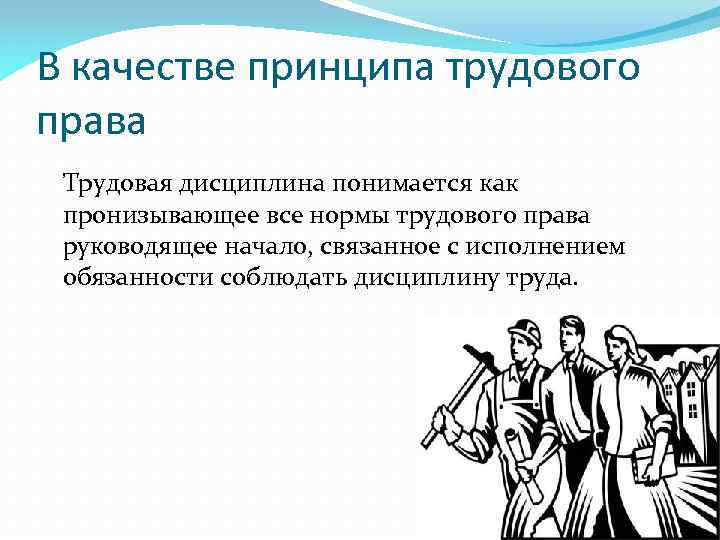 В качестве принципа трудового права

Трудовая дисциплина понимается как пронизывающее все нормы трудового права руководящее начало, связанное с исполнением обязанности соблюдать дисциплину труда.